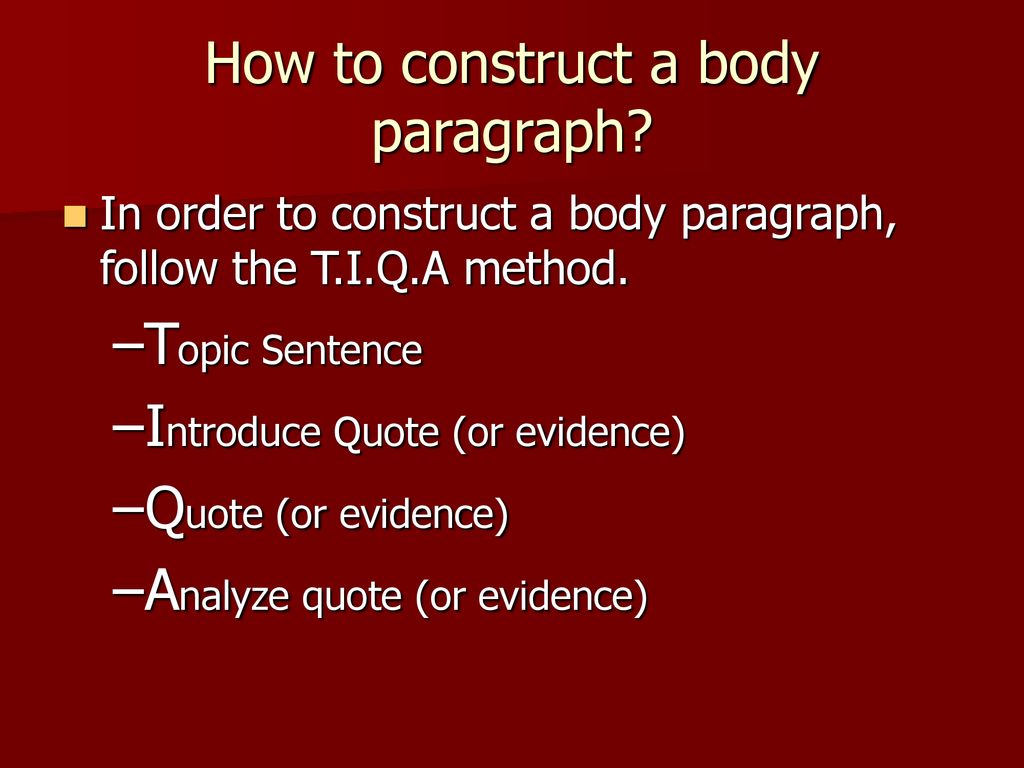 How to construct a body paragraph?

In order to construct a body paragraph, follow the T.I.Q.A method.

–Topic Sentence

–Introduce Quote (or evidence)

–Quote (or evidence)

–Analyze quote (or evidence)